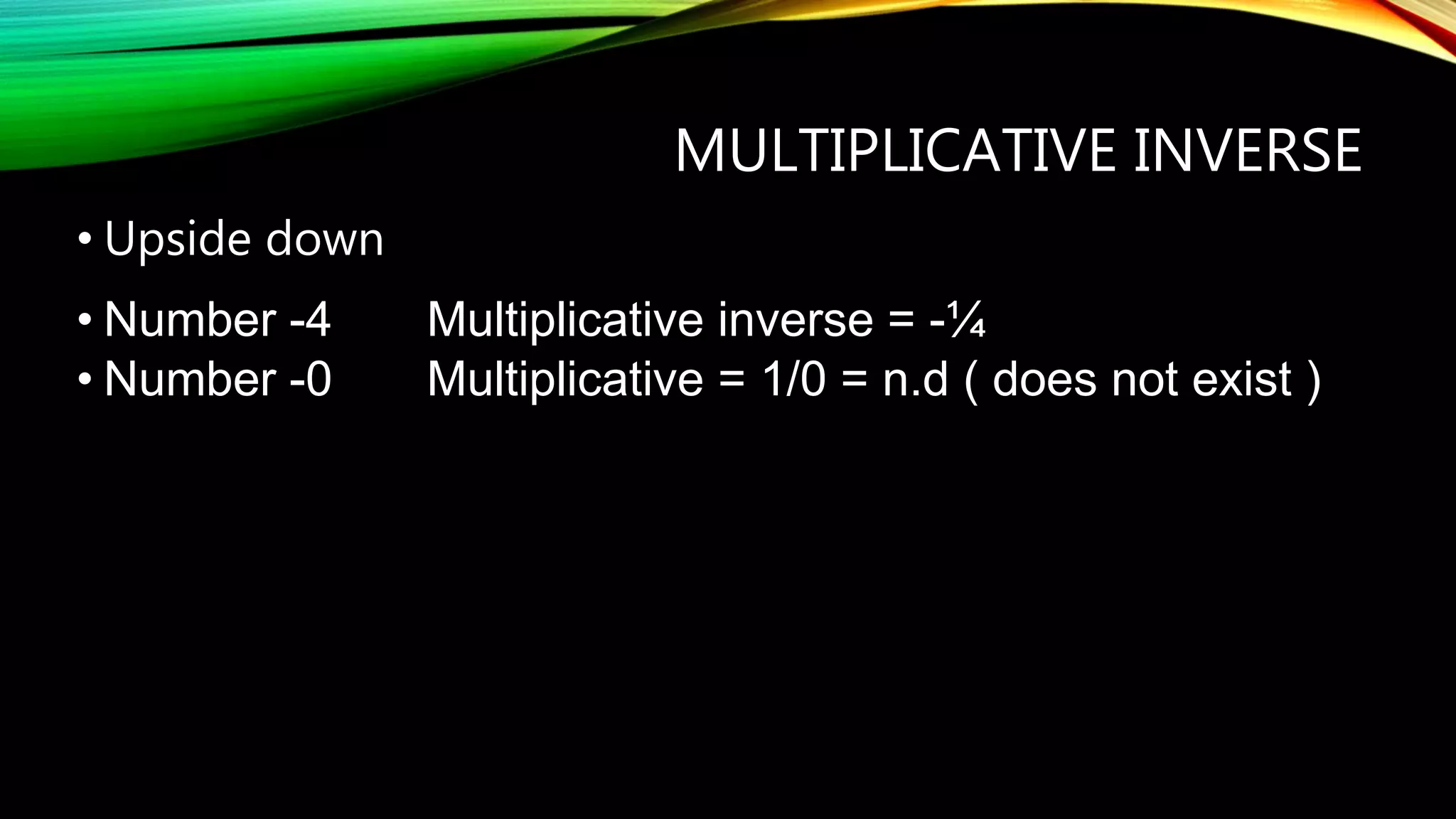 MULTIPLICATIVE INVERSE

• Upside down

• Number -4 Multiplicative inverse = -¼
• Number -0 Multiplicative = 1/0 = n.d ( does not exist )